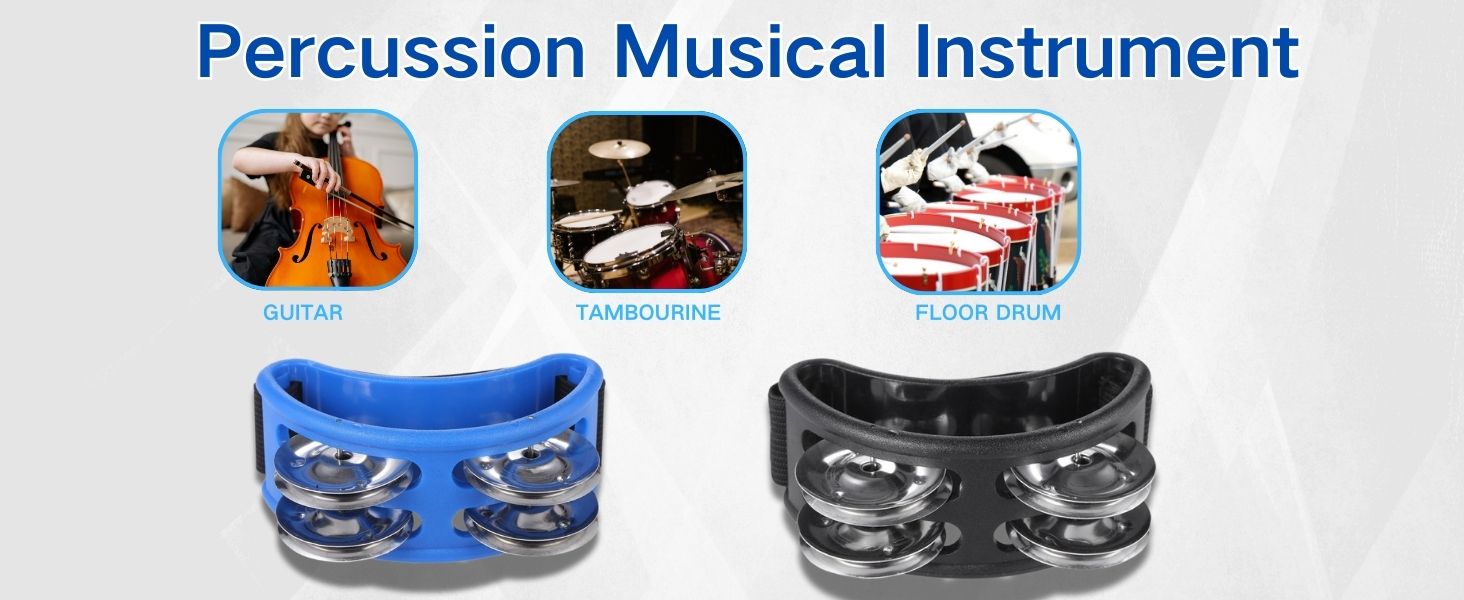 Percussion Musical Instrument

GUITAR

TAMBOURINE

FLOOR DRUM